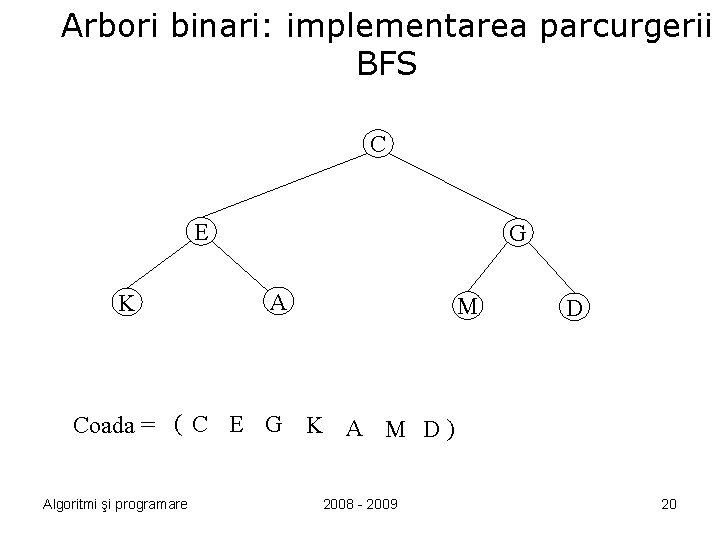 Arbori binari: implementarea parcurgerii BFS

C

E

G

K

A

M

D

Coada = ( C E G K A M D )

Algoritmi şi programare

2008 - 2009

20